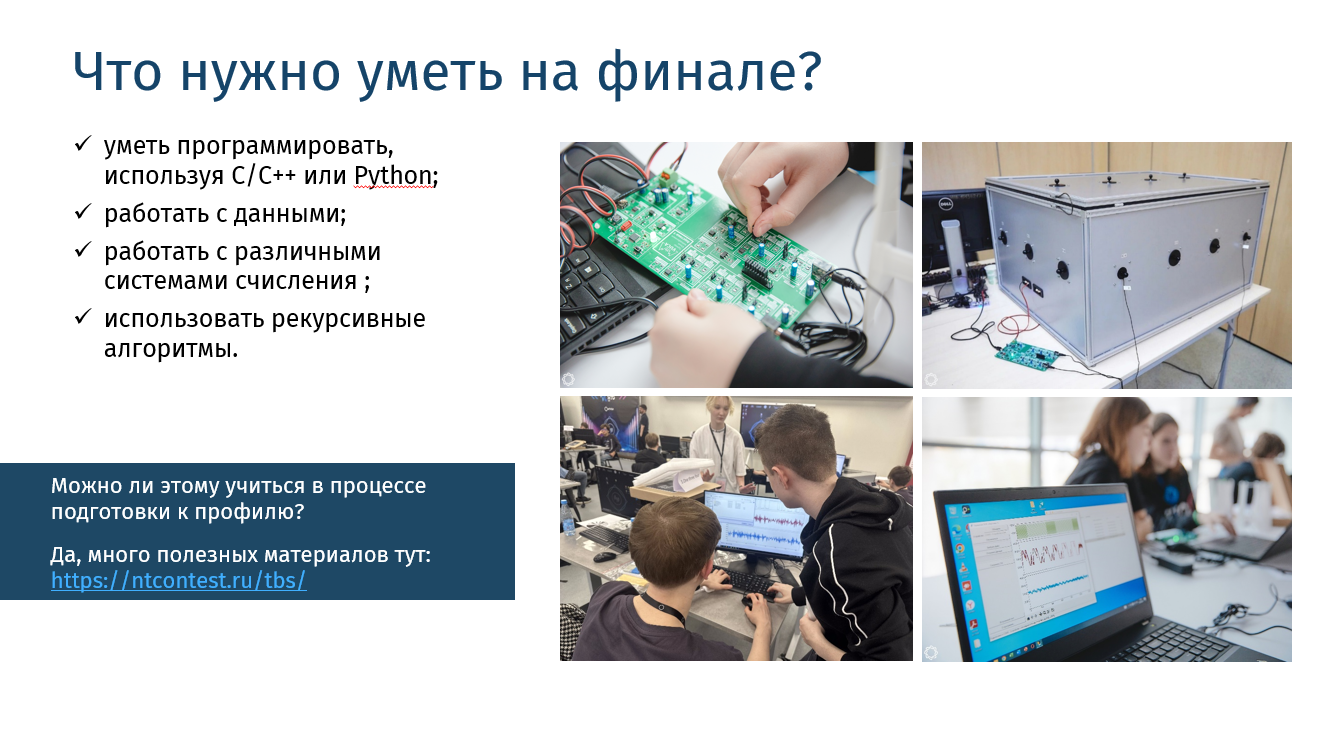 Что нужно уметь на финале?

✓ уметь программировать, используя C/C++ или Python;
✓ работать с данными;
✓ работать с различными системами счисления ;
✓ использовать рекурсивные алгоритмы.

Можно ли этому учиться в процессе подготовки к профилю?

Да, много полезных материалов тут: https://ntcontest.ru/tbs/